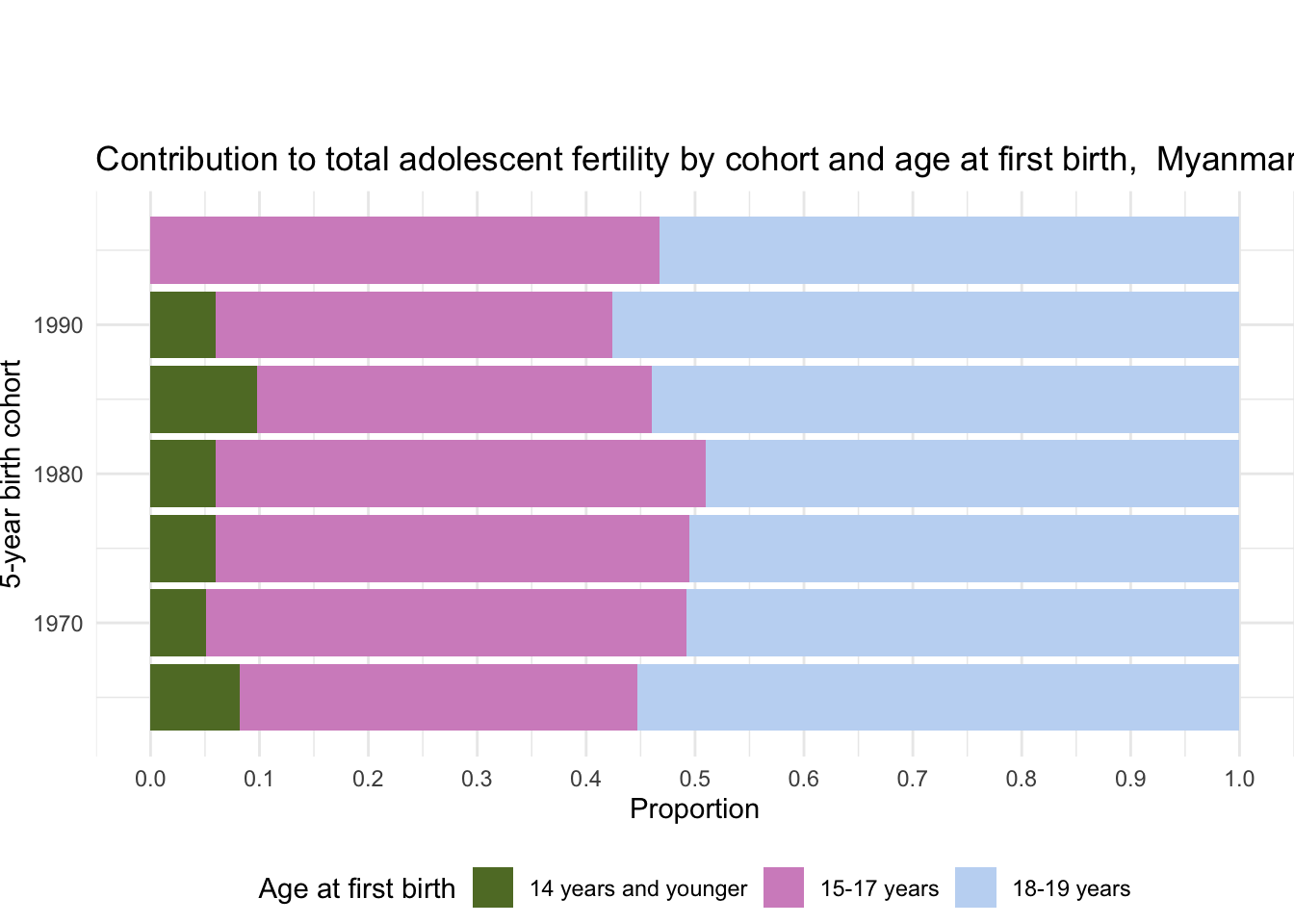 Contribution to total adolescent fertility by cohort and age at first birth,  Myanmar

5-year birth cohort

1990
1980
1970

0.0 0.1 0.2 0.3 0.4 0.5 0.6 0.7 0.8 0.9 1.0

Proportion

Age at first birth 14 years and younger 15-17 years 18-19 years